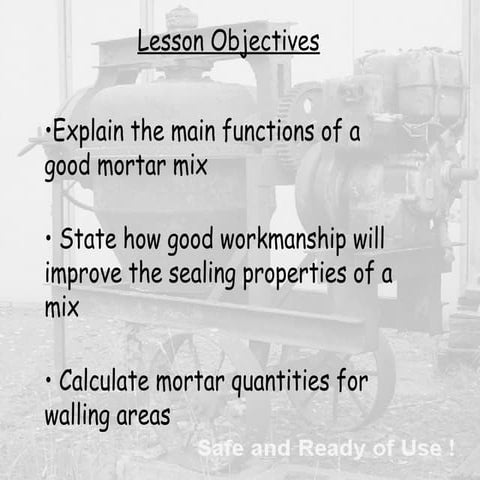 Lesson Objectives

•Explain the main functions of a good mortar mix

• State how good workmanship will improve the sealing properties of a mix

• Calculate mortar quantities for walling areas

Safe and Ready of Use !